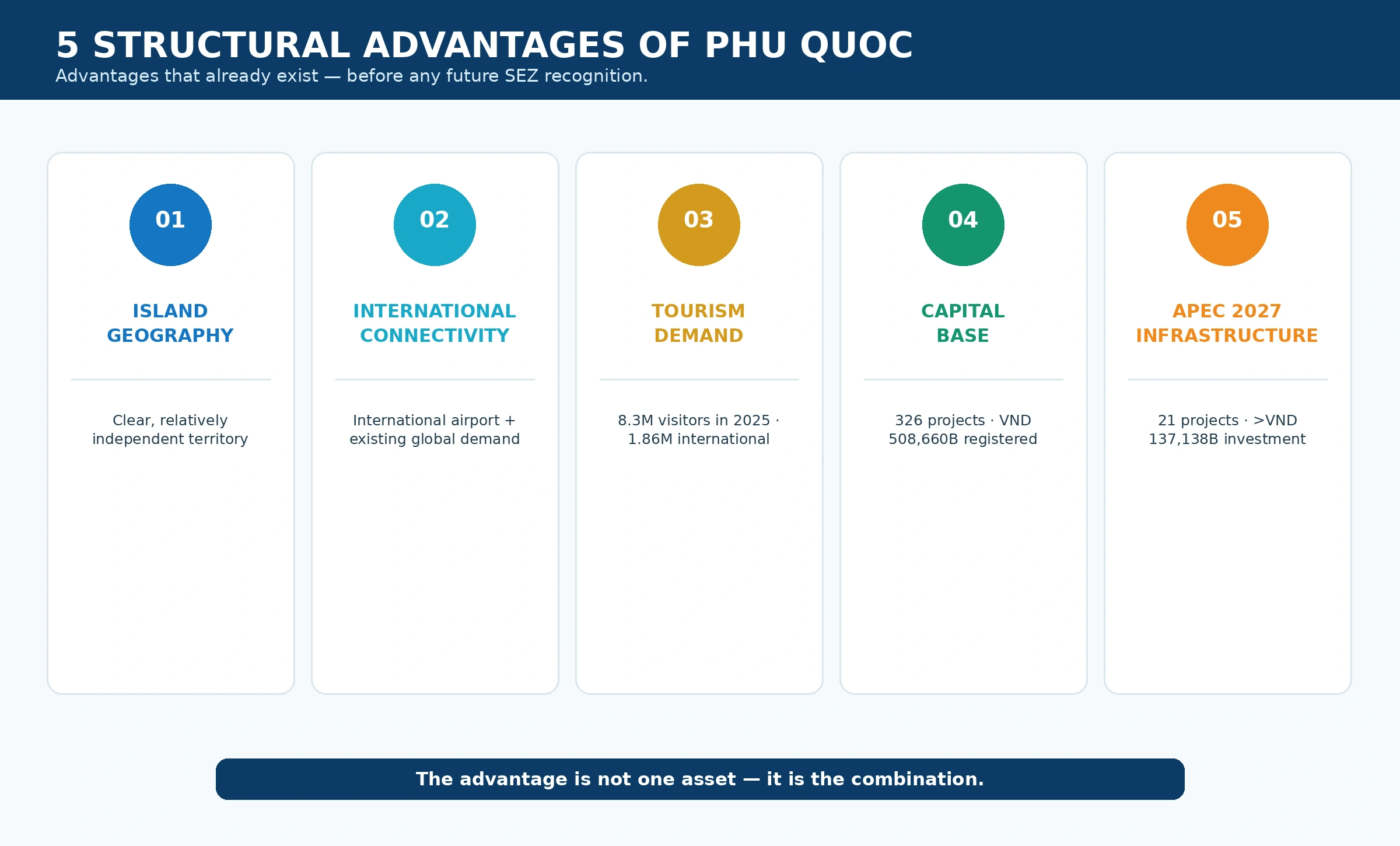 5 STRUCTURAL ADVANTAGES OF PHU QUOC

Advantages that already exist — before any future SEZ recognition.

01

ISLAND GEOGRAPHY

Clear, relatively independent territory

02

INTERNATIONAL CONNECTIVITY

International airport + existing global demand

03

TOURISM DEMAND

8.3M visitors in 2025 · 1.86M international

04

CAPITAL BASE

326 projects · VND 508,660B registered

05

APEC 2027 INFRASTRUCTURE

21 projects · >VND 137,138B investment

The advantage is not one asset — it is the combination.